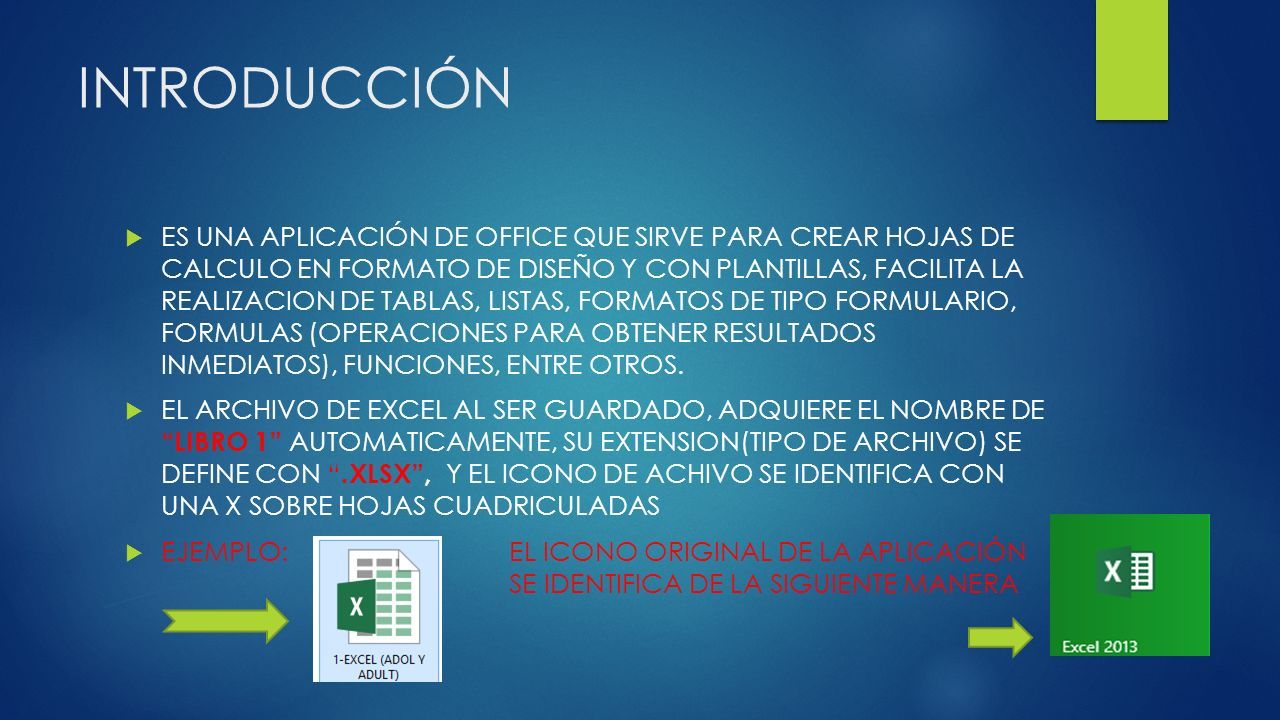 INTRODUCCIÓN

ES UNA APLICACIÓN DE OFFICE QUE SIRVE PARA CREAR HOJAS DE CALCULO EN FORMATO DE DISEÑO Y CON PLANTILLAS, FACILITA LA REALIZACION DE TABLAS, LISTAS, FORMATOS DE TIPO FORMULARIO, FORMULAS (OPERACIONES PARA OBTENER RESULTADOS INMEDIATOS), FUNCIONES, ENTRE OTROS.

EL ARCHIVO DE EXCEL AL SER GUARDADO, ADQUIERE EL NOMBRE DE "LIBRO 1" AUTOMATICAMENTE, SU EXTENSION(TIPO DE ARCHIVO) SE DEFINE CON ".XLSX", Y EL ICONO DE ACHIVO SE IDENTIFICA CON UNA X SOBRE HOJAS CUADRICULADAS

EJEMPLO:

X

1-EXCEL (ADOL Y ADULT)

EL ICONO ORIGINAL DE LA APLICACIÓN SE IDENTIFICA DE LA SIGUIENTE MANERA

X

Excel 2013